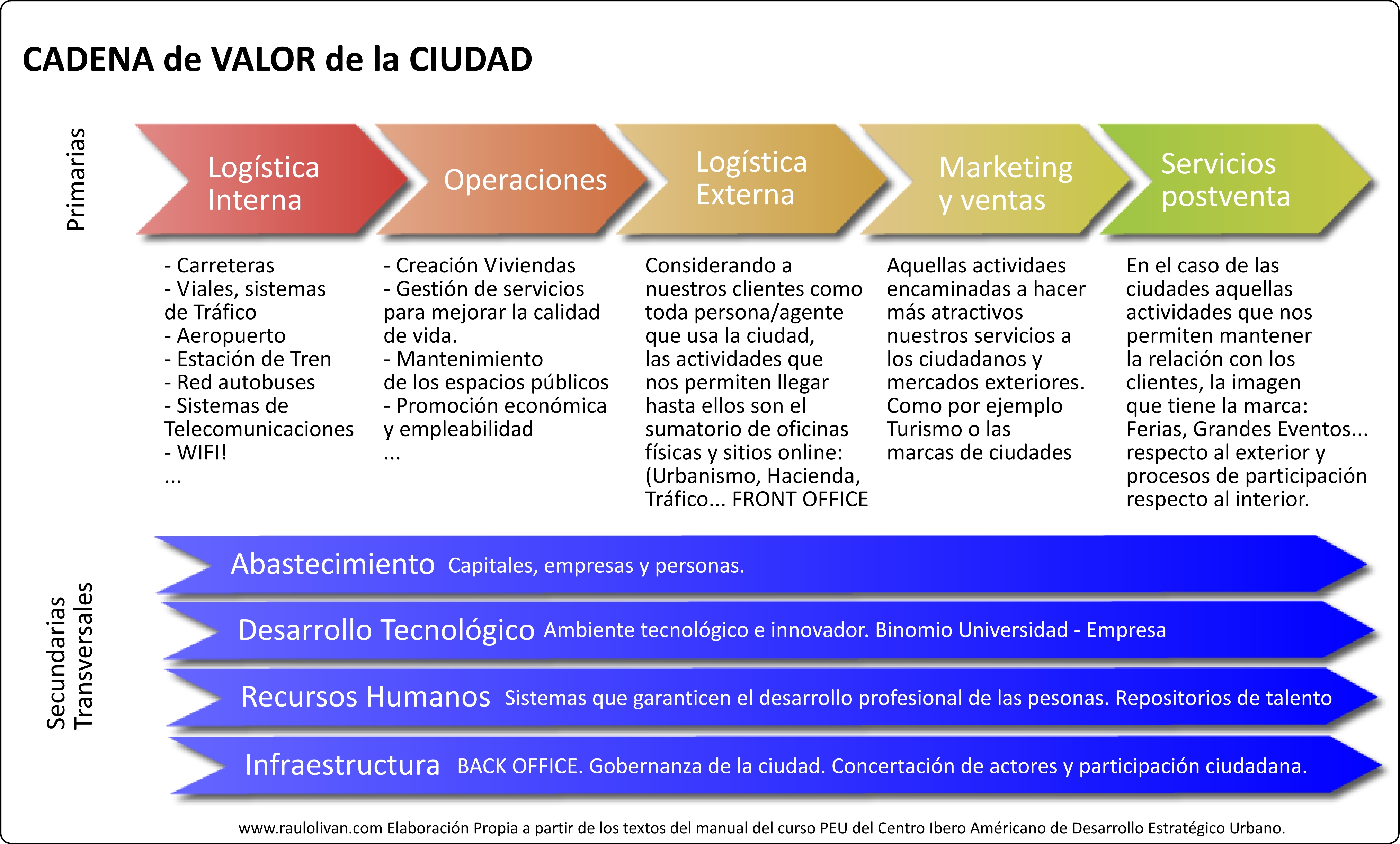 CADENA de VALOR de la CIUDAD

Primarias

Logística Interna

Operaciones

Logística Externa

Marketing y ventas

Servicios postventa

- Carreteras
- Viales, sistemas de Tráfico
- Aeropuerto
- Estación de Tren
- Red autobuses
- Sistemas de Telecomunicaciones
- WIFI!
...

- Creación Viviendas
- Gestión de servicios para mejorar la calidad de vida.
- Mantenimiento de los espacios públicos
- Promoción económica y empleabilidad
...

Considerando a nuestros clientes como toda persona/agente que usa la ciudad, las actividades que nos permiten llegar hasta ellos son el sumatorio de oficinas físicas y sitios online: (Urbanismo, Hacienda, Tráfico... FRONT OFFICE

Aquellas actividaes encaminadas a hacer más atractivos nuestros servicios a los ciudadanos y mercados exteriores. Como por ejemplo Turismo o las marcas de ciudades

En el caso de las ciudades aquellas actividades que nos permiten mantener la relación con los clientes, la imagen que tiene la marca: Ferias, Grandes Eventos... respecto al exterior y procesos de participación respecto al interior.

Secundarias Transversales

Abastecimiento Capitales, empresas y personas.

Desarrollo Tecnológico Ambiente tecnológico e innovador. Binomio Universidad - Empresa

Recursos Humanos Sistemas que garanticen el desarrollo profesional de las pesonas. Repositorios de talento

Infraestructura BACK OFFICE. Gobernanza de la ciudad. Concertación de actores y participación ciudadana.

www.raulolivan.com Elaboración Propia a partir de los textos del manual del curso PEU del Centro Ibero Américano de Desarrollo Estratégico Urbano.